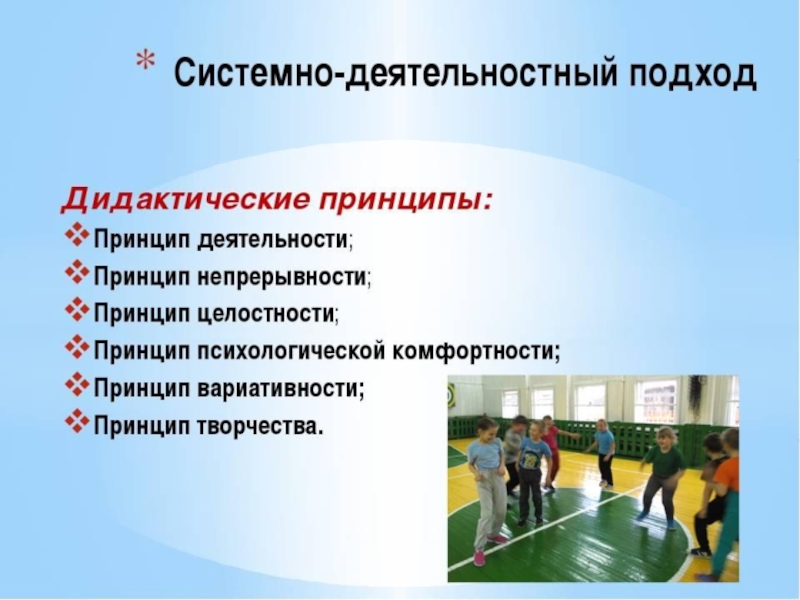 * Системно-деятельностный подход

Дидактические принципы:

❖ Принцип деятельности;
❖ Принцип непрерывности;
❖ Принцип целостности;
❖ Принцип психологической комфортности;
❖ Принцип вариативности;
❖ Принцип творчества.